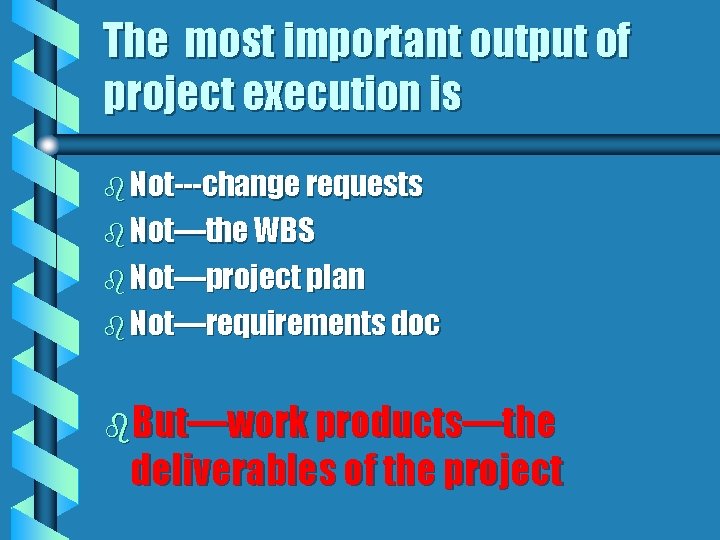 The most important output of project execution is

Not---change requests
Not—the WBS
Not—project plan
Not—requirements doc

But—work products—the deliverables of the project